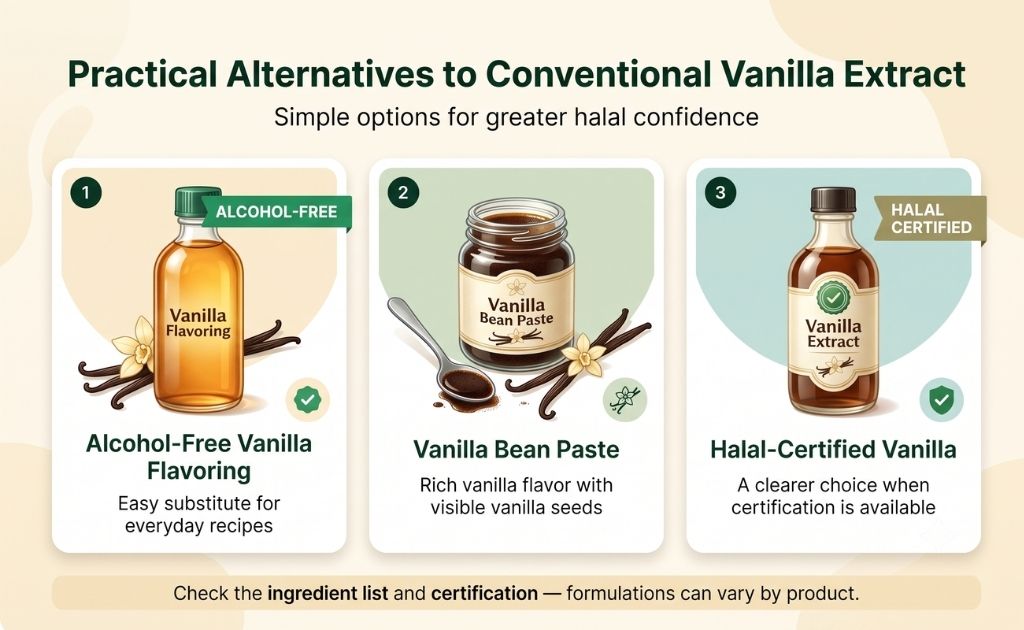 Practical Alternatives to Conventional Vanilla Extract

Simple options for greater halal confidence

1

ALCOHOL-FREE

Vanilla Flavoring

Alcohol-Free Vanilla Flavoring

Easy substitute for everyday recipes

2

Vanilla Bean Paste

Vanilla Bean Paste

Rich vanilla flavor with visible vanilla seeds

3

HALAL CERTIFIED

Vanilla Extract

Halal-Certified Vanilla

A clearer choice when certification is available

Check the ingredient list and certification — formulations can vary by product.